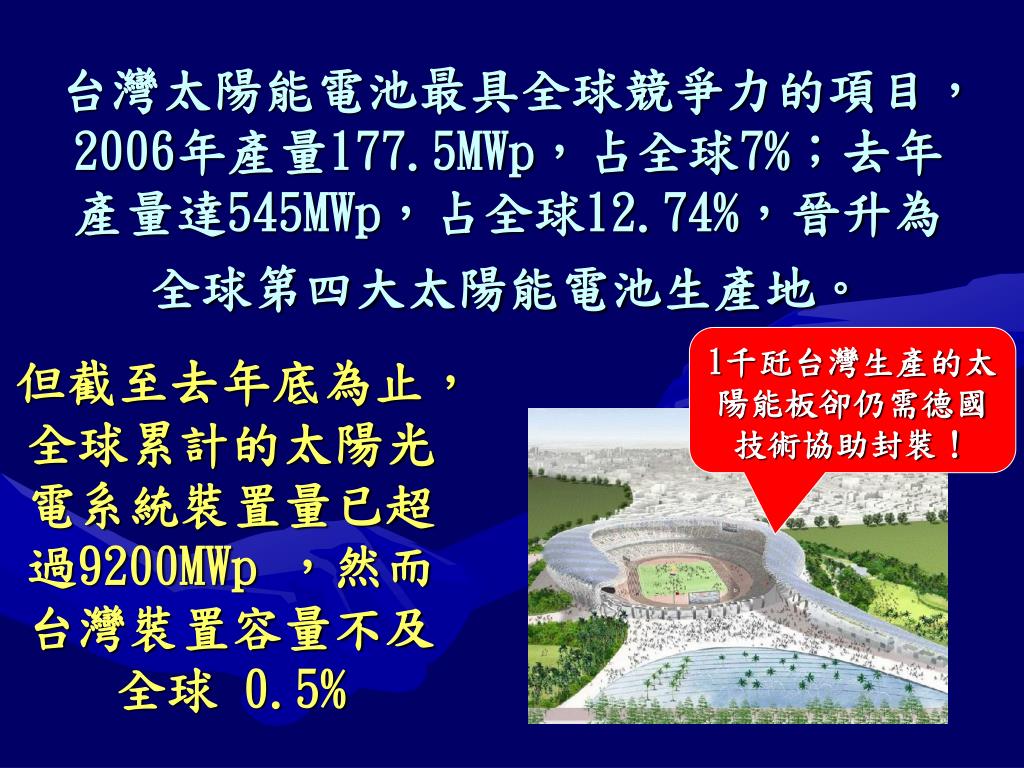 台灣太陽能電池最具全球競爭力的項目，2006年產量177.5MWp，占全球7%；去年產量達545MWp，占全球12.74%，晉升為全球第四大太陽能電池生產地。

但截至去年底為止，全球累計的太陽光電系統裝置量已超過9200MWp ，然而台灣裝置容量不及全球 0.5%

1千瓩台灣生產的太陽能板卻仍需德國技術協助封裝！